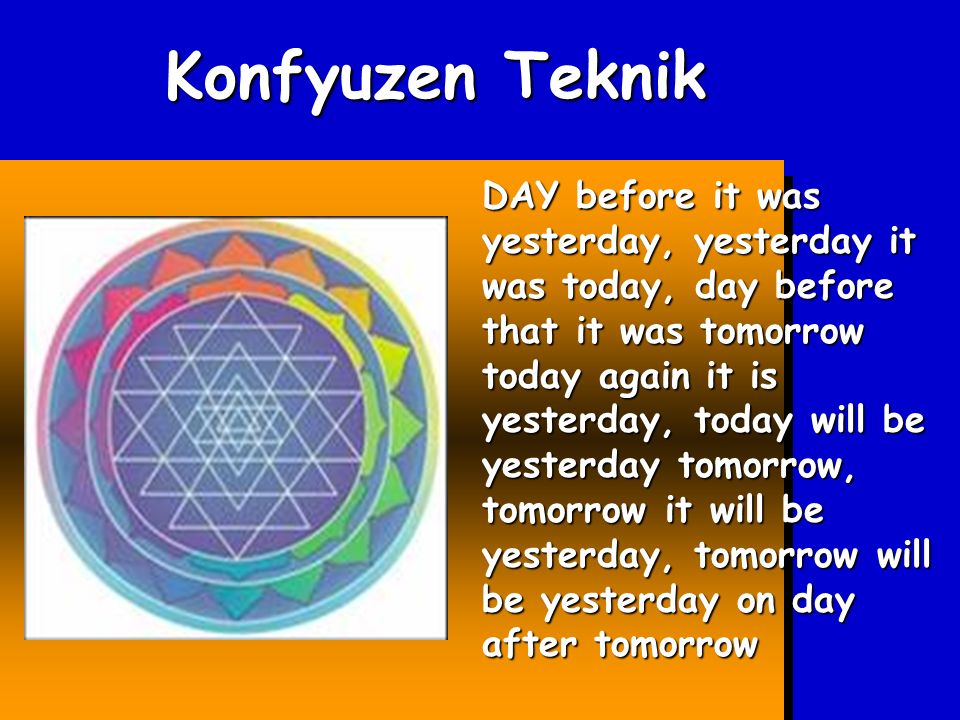 Konfyuzen Teknik

DAY before it was yesterday, yesterday it was today, day before that it was tomorrow today again it is yesterday, today will be yesterday tomorrow, tomorrow it will be yesterday, tomorrow will be yesterday on day after tomorrow